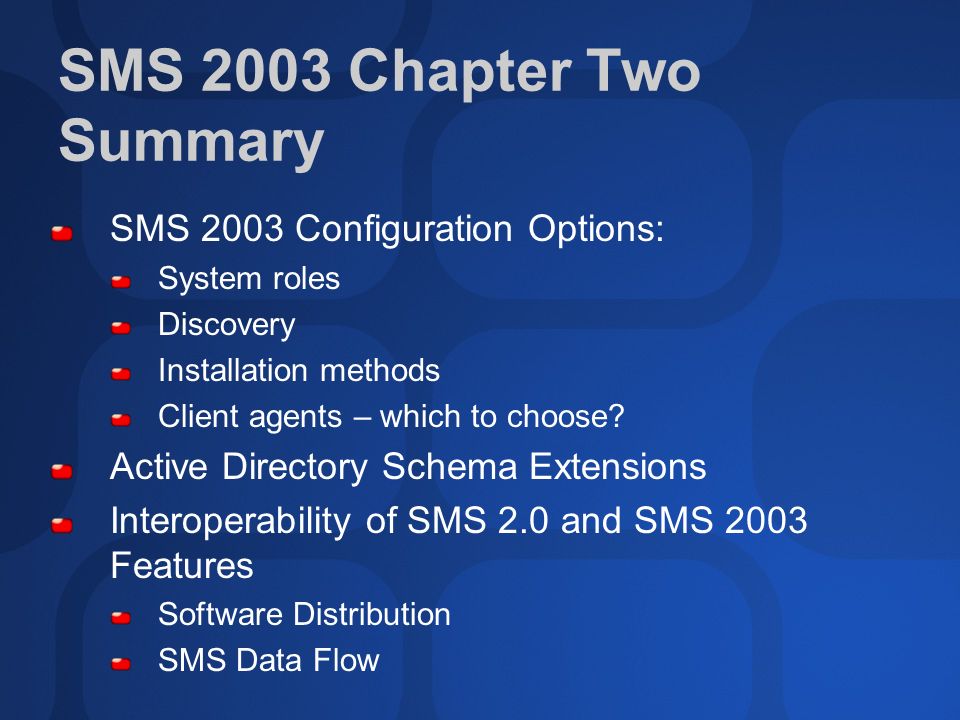 SMS 2003 Chapter Two Summary

SMS 2003 Configuration Options:

System roles

Discovery

Installation methods

Client agents – which to choose?

Active Directory Schema Extensions

Interoperability of SMS 2.0 and SMS 2003 Features

Software Distribution

SMS Data Flow